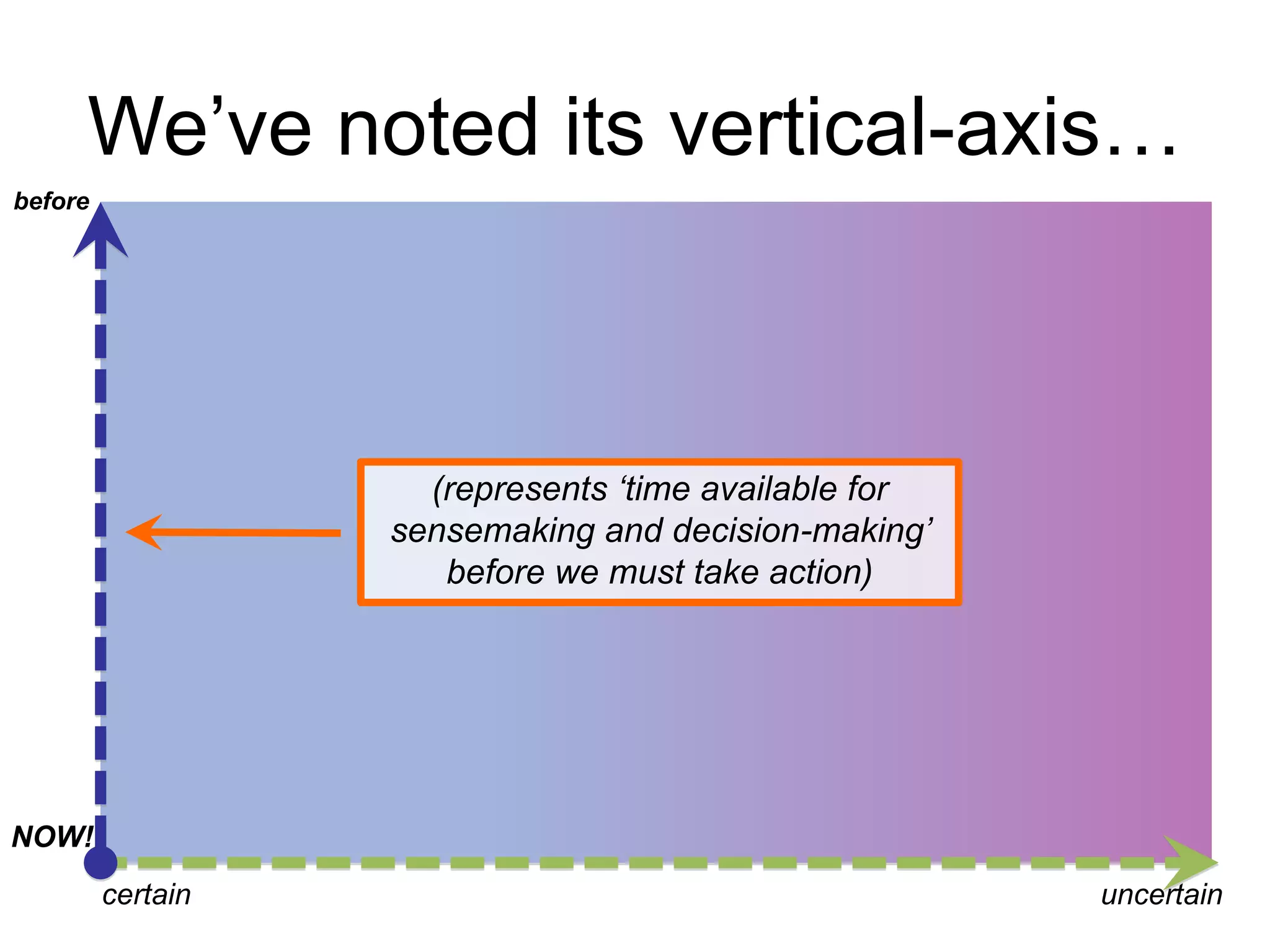 We’ve noted its vertical-axis…

before

(represents ‘time available for sensemaking and decision-making’ before we must take action)

NOW!

certain

uncertain